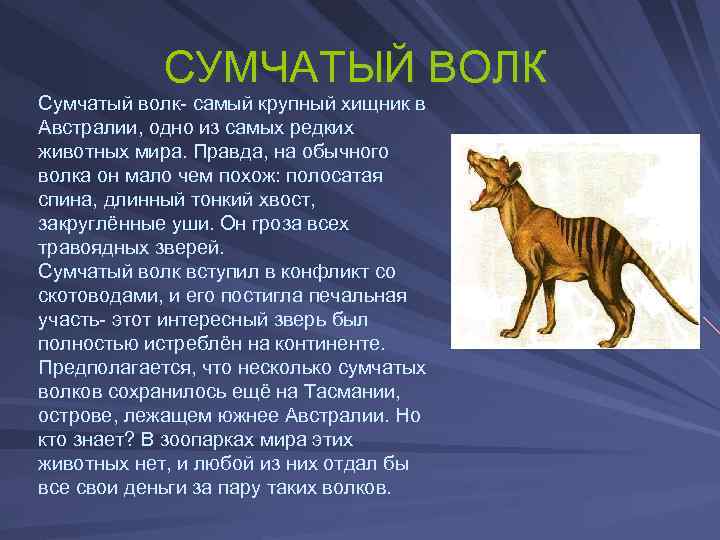 СУМЧАТЫЙ ВОЛК

Сумчатый волк- самый крупный хищник в Австралии, одно из самых редких животных мира. Правда, на обычного волка он мало чем похож: полосатая спина, длинный тонкий хвост, закруглённые уши. Он гроза всех травоядных зверей.
Сумчатый волк вступил в конфликт со скотоводами, и его постигла печальная участь- этот интересный зверь был полностью истреблён на континенте. Предполагается, что несколько сумчатых волков сохранилось ещё на Тасмании, острове, лежащем южнее Австралии. Но кто знает? В зоопарках мира этих животных нет, и любой из них отдал бы все свои деньги за пару таких волков.